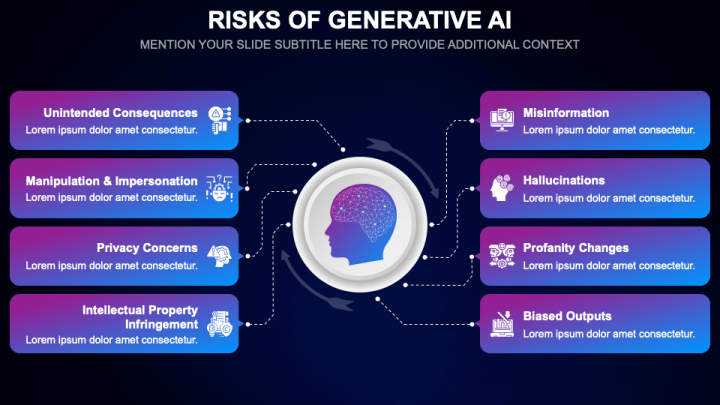 RISKS OF GENERATIVE AI
MENTION YOUR SLIDE SUBTITLE HERE TO PROVIDE ADDITIONAL CONTEXT

Unintended Consequences
Lorem ipsum dolor amet consectetur.

Manipulation & Impersonation
Lorem ipsum dolor amet consectetur.

Privacy Concerns
Lorem ipsum dolor amet consectetur.

Intellectual Property Infringement
Lorem ipsum dolor amet consectetur.

Misinformation
Lorem ipsum dolor amet consectetur.

Hallucinations
Lorem ipsum dolor amet consectetur.

Profanity Changes
Lorem ipsum dolor amet consectetur.

Biased Outputs
Lorem ipsum dolor amet consectetur.